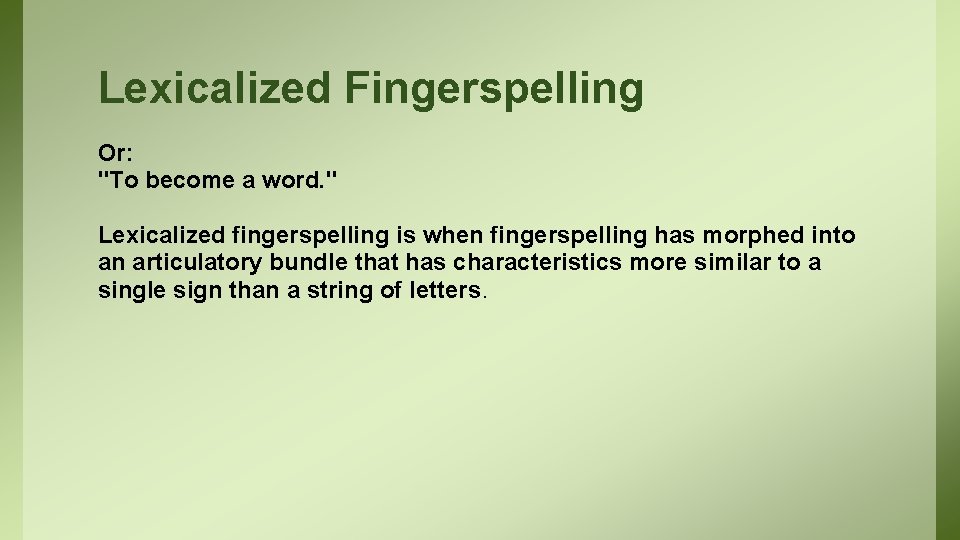 Lexicalized Fingerspelling

Or:
"To become a word."

Lexicalized fingerspelling is when fingerspelling has morphed into an articulatory bundle that has characteristics more similar to a single sign than a string of letters.